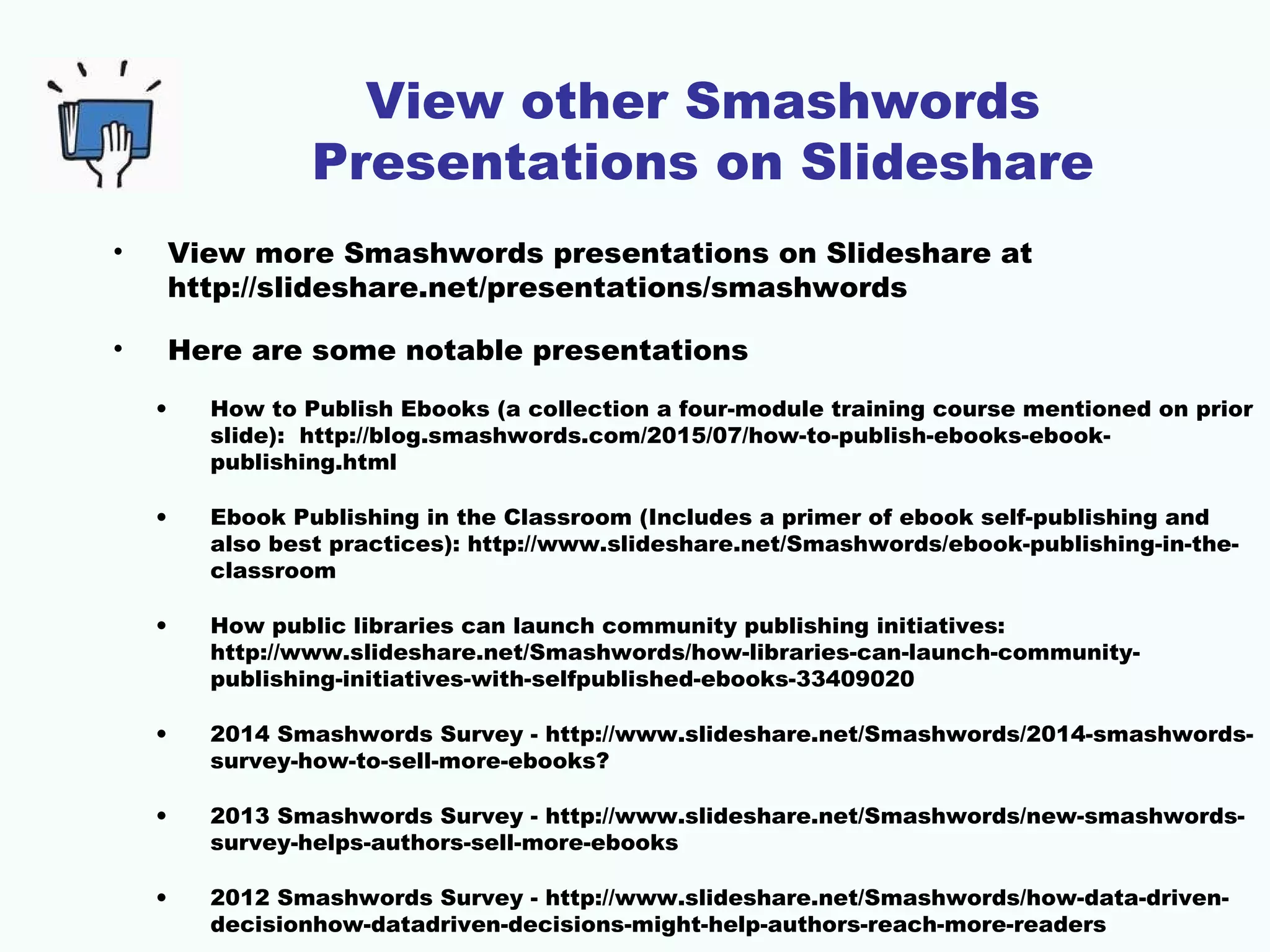 View other Smashwords Presentations on Slideshare

• View more Smashwords presentations on Slideshare at http://slideshare.net/presentations/smashwords

• Here are some notable presentations

• How to Publish Ebooks (a collection a four-module training course mentioned on prior slide): http://blog.smashwords.com/2015/07/how-to-publish-ebooks-ebook-publishing.html

• Ebook Publishing in the Classroom (Includes a primer of ebook self-publishing and also best practices): http://www.slideshare.net/Smashwords/ebook-publishing-in-the-classroom

• How public libraries can launch community publishing initiatives: http://www.slideshare.net/Smashwords/how-libraries-can-launch-community-publishing-initiatives-with-selfpublished-ebooks-33409020

• 2014 Smashwords Survey - http://www.slideshare.net/Smashwords/2014-smashwords-survey-how-to-sell-more-ebooks?

• 2013 Smashwords Survey - http://www.slideshare.net/Smashwords/new-smashwords-survey-helps-authors-sell-more-ebooks

• 2012 Smashwords Survey - http://www.slideshare.net/Smashwords/how-data-driven-decisionhow-datadriven-decisions-might-help-authors-reach-more-readers